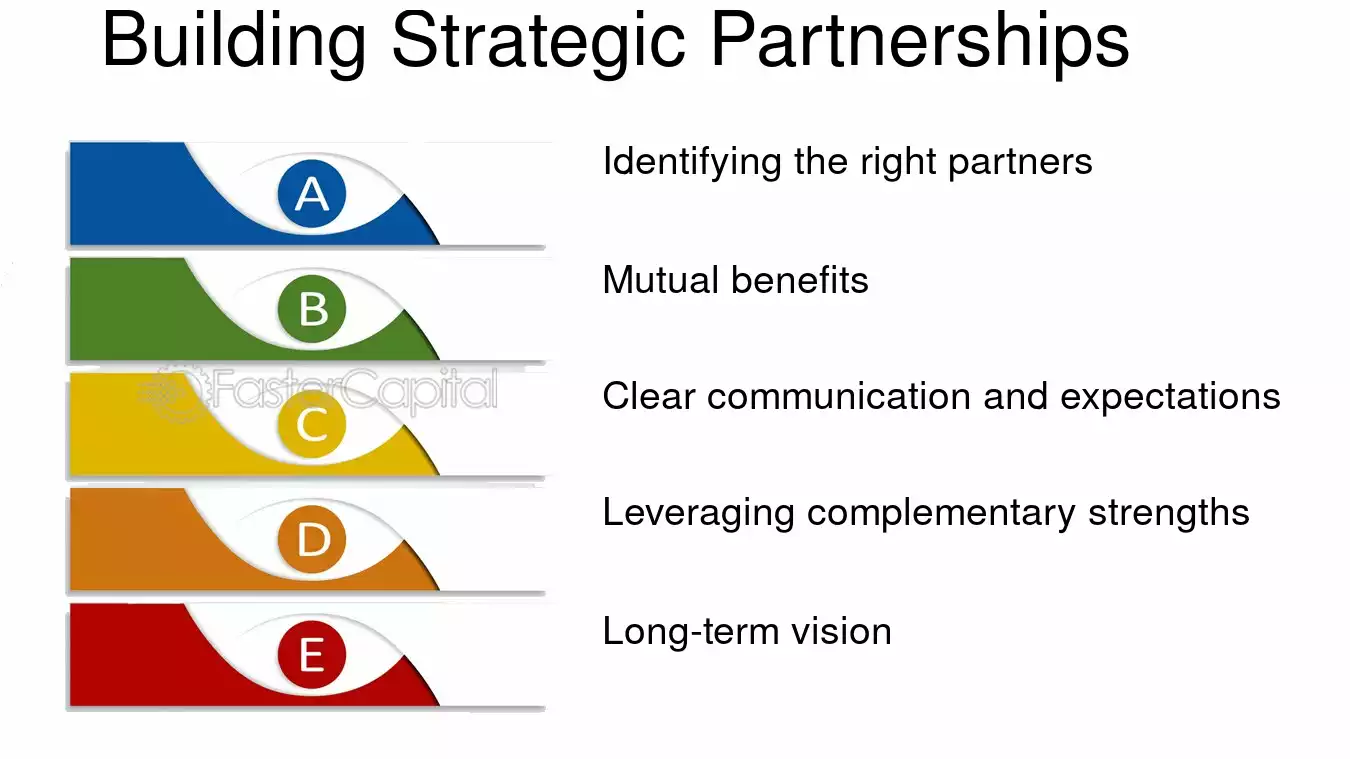 Building Strategic Partnerships

A

Identifying the right partners

B

Mutual benefits

C

Clear communication and expectations

D

Leveraging complementary strengths

E

Long-term vision

FasterCapital